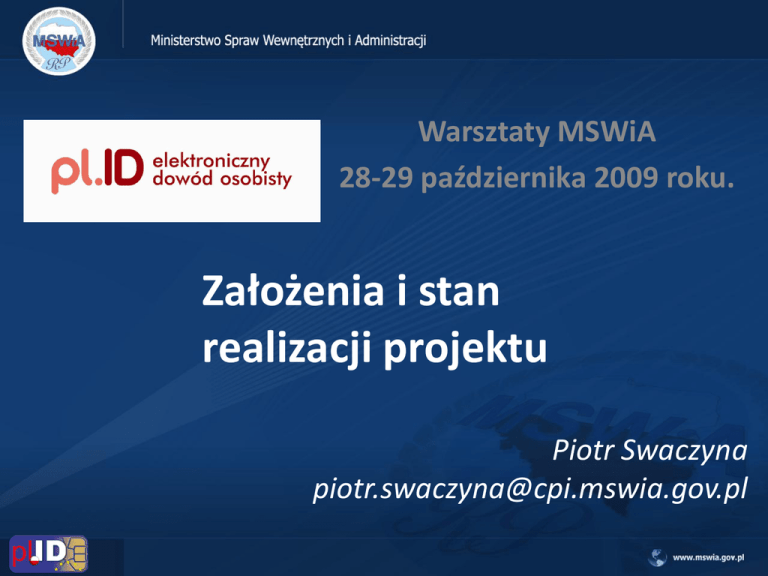 MSWiA RP

Ministerstwo Spraw Wewnętrznych i Administracji

pl.ID elektroniczny dowód osobisty

Warsztaty MSWiA
28-29 października 2009 roku.

Założenia i stan realizacji projektu

Piotr Swaczyna
piotr.swaczyna@cpi.mswia.gov.pl

pl.ID

www.mswia.gov.pl